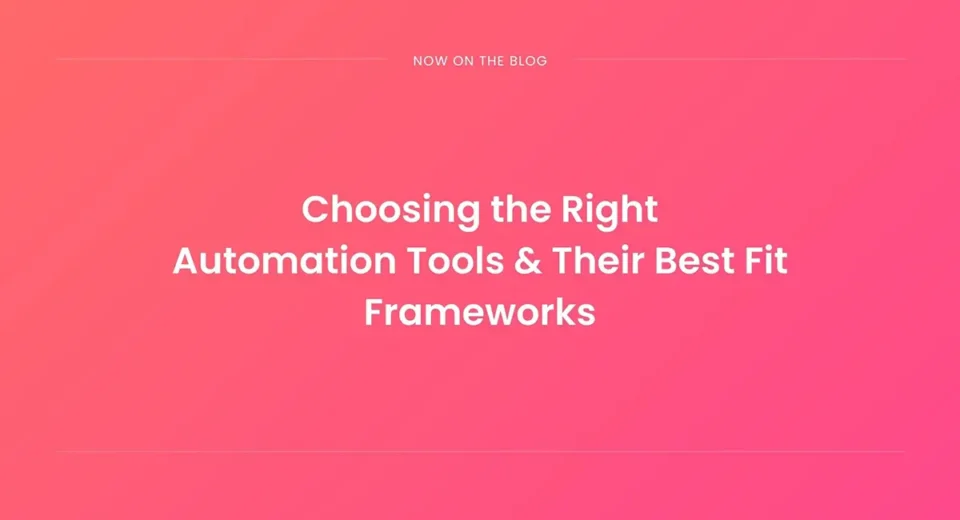 NOW ON THE BLOG

Choosing the Right Automation Tools & Their Best Fit Frameworks